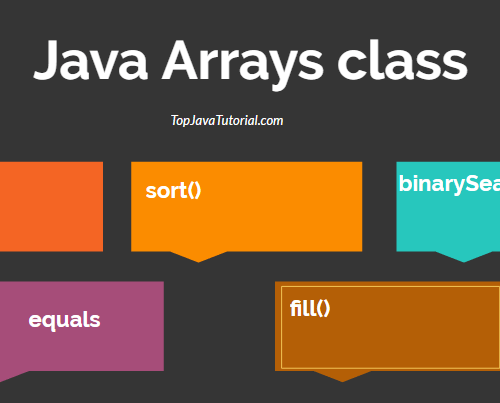 Java Arrays class

TopJavaTutorial.com

sort()

binarySea

equals

fill()